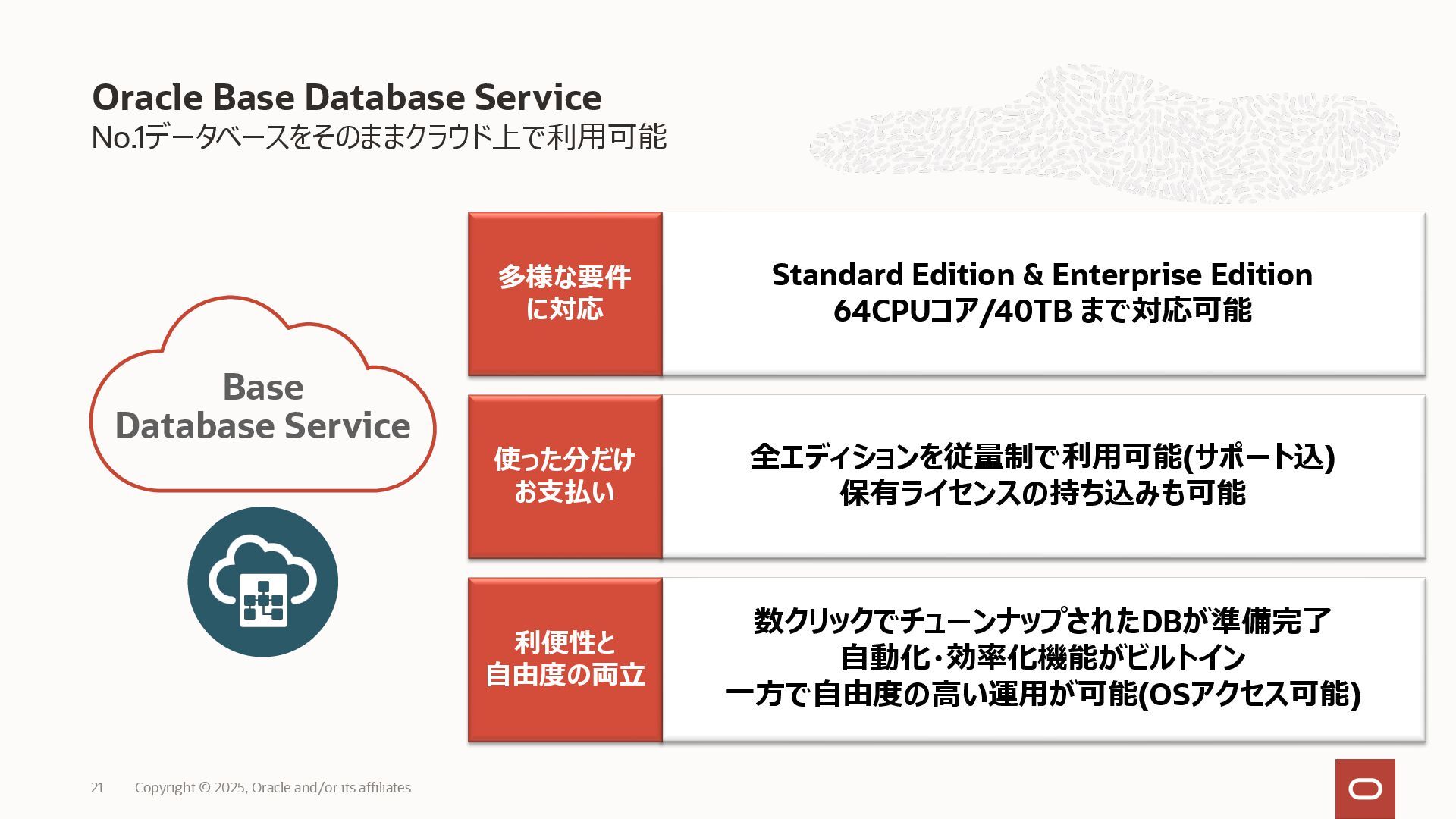 Oracle Base Database Service
No.1データベースをそのままクラウド上で利用可能

Base
Database Service

多様な要件に対応

Standard Edition & Enterprise Edition
64CPUコア/40TB まで対応可能

使った分だけお支払い

全エディションを従量制で利用可能(サポート込)
保有ライセンスの持ち込みも可能

利便性と自由度の両立

数クリックでチューンナップされたDBが準備完了
自動化・効率化機能がビルトイン
一方で自由度の高い運用が可能(OSアクセス可能)

21 Copyright © 2025, Oracle and/or its affiliates